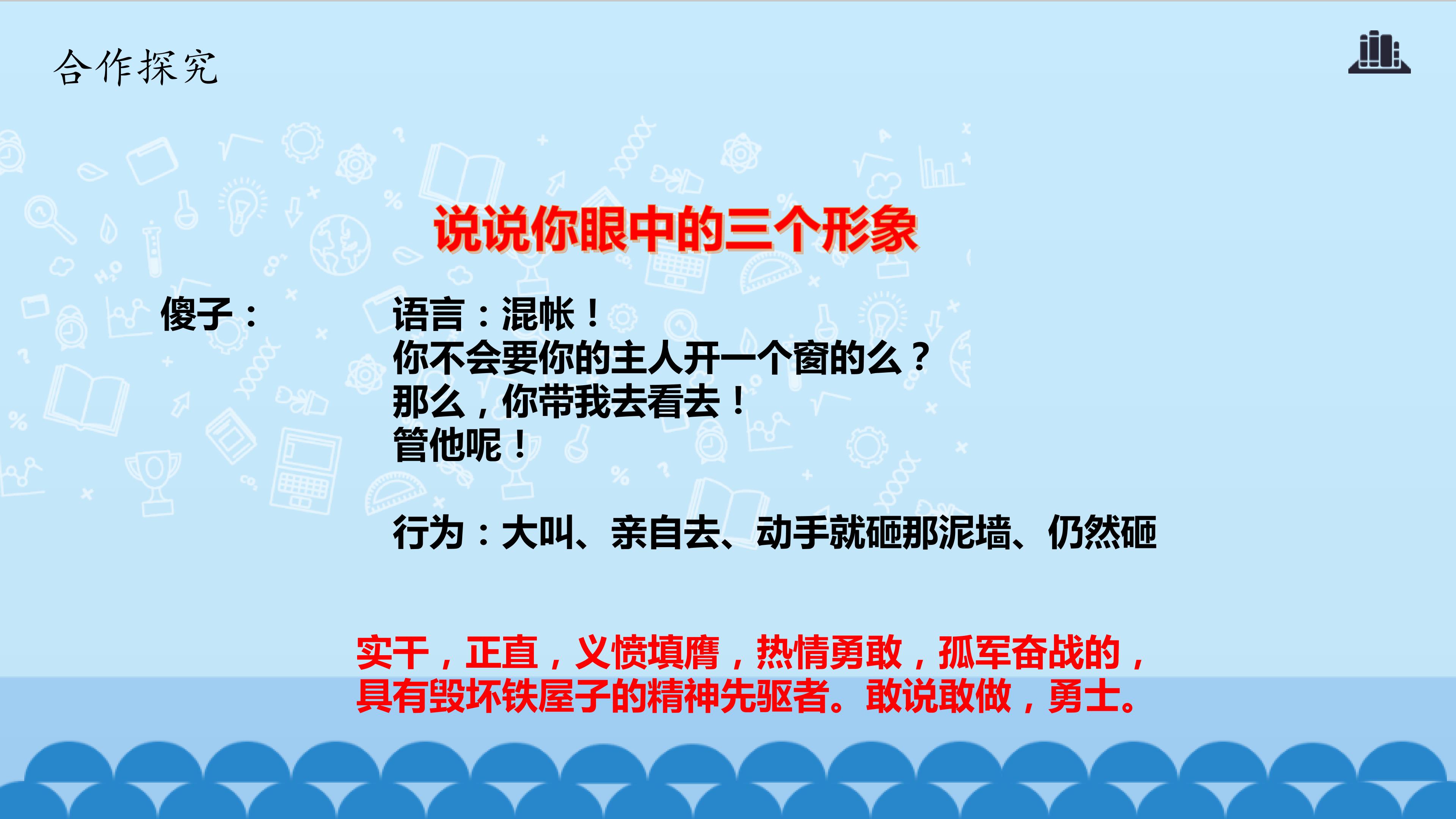 合作探究

说说你眼中的三个形象

傻子：

语言：混帐！
你不会要你的主人开一个窗的么？
那么，你带我去看去！
管他呢！

行为：大叫、亲自去、动手就砸那泥墙、仍然砸

实干，正直，义愤填膺，热情勇敢，孤军奋战的，具有毁坏铁屋子的精神先驱者。敢说敢做，勇士。